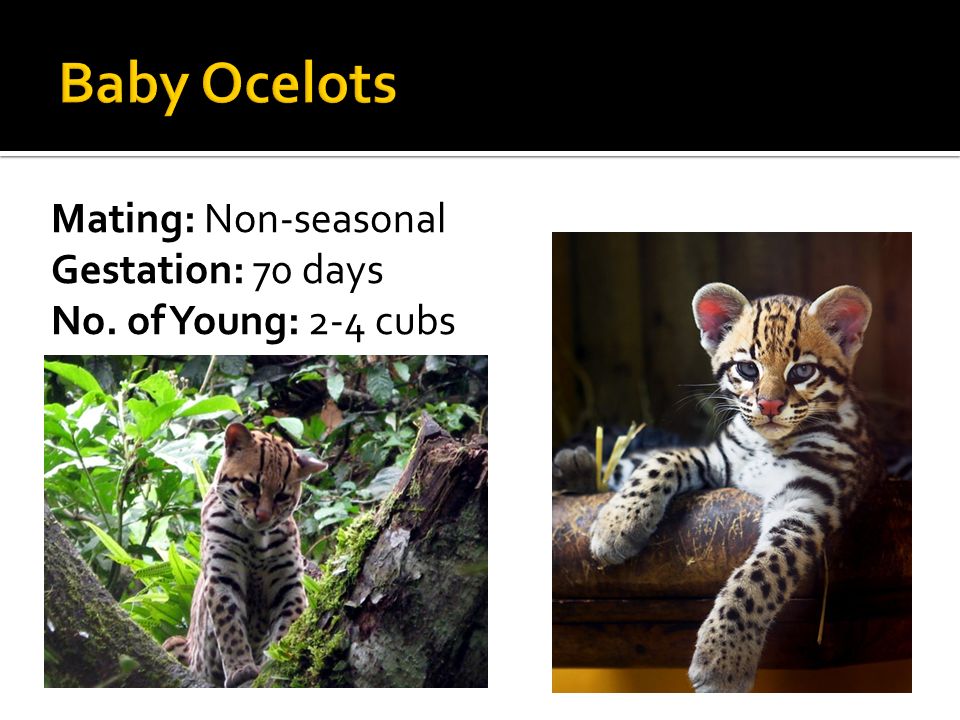 Baby Ocelots

Mating: Non-seasonal
Gestation: 70 days
No. of Young: 2-4 cubs